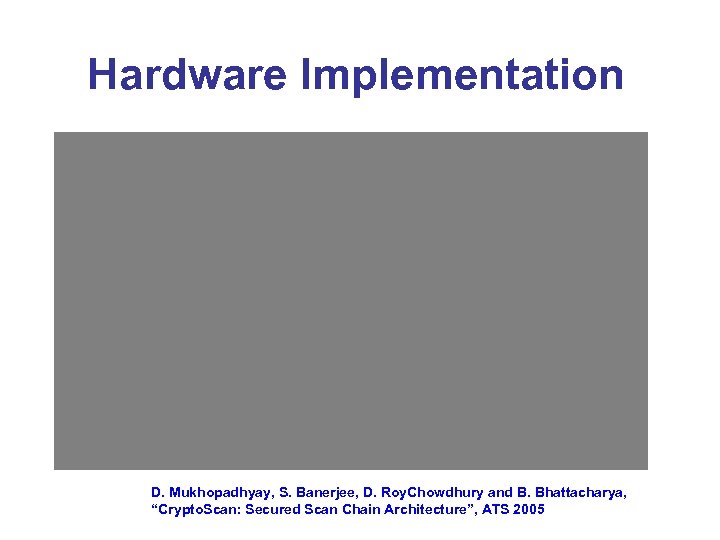 Hardware Implementation

D. Mukhopadhyay, S. Banerjee, D. RoyChowdhury and B. Bhattacharya, “CryptoScan: Secured Scan Chain Architecture”, ATS 2005